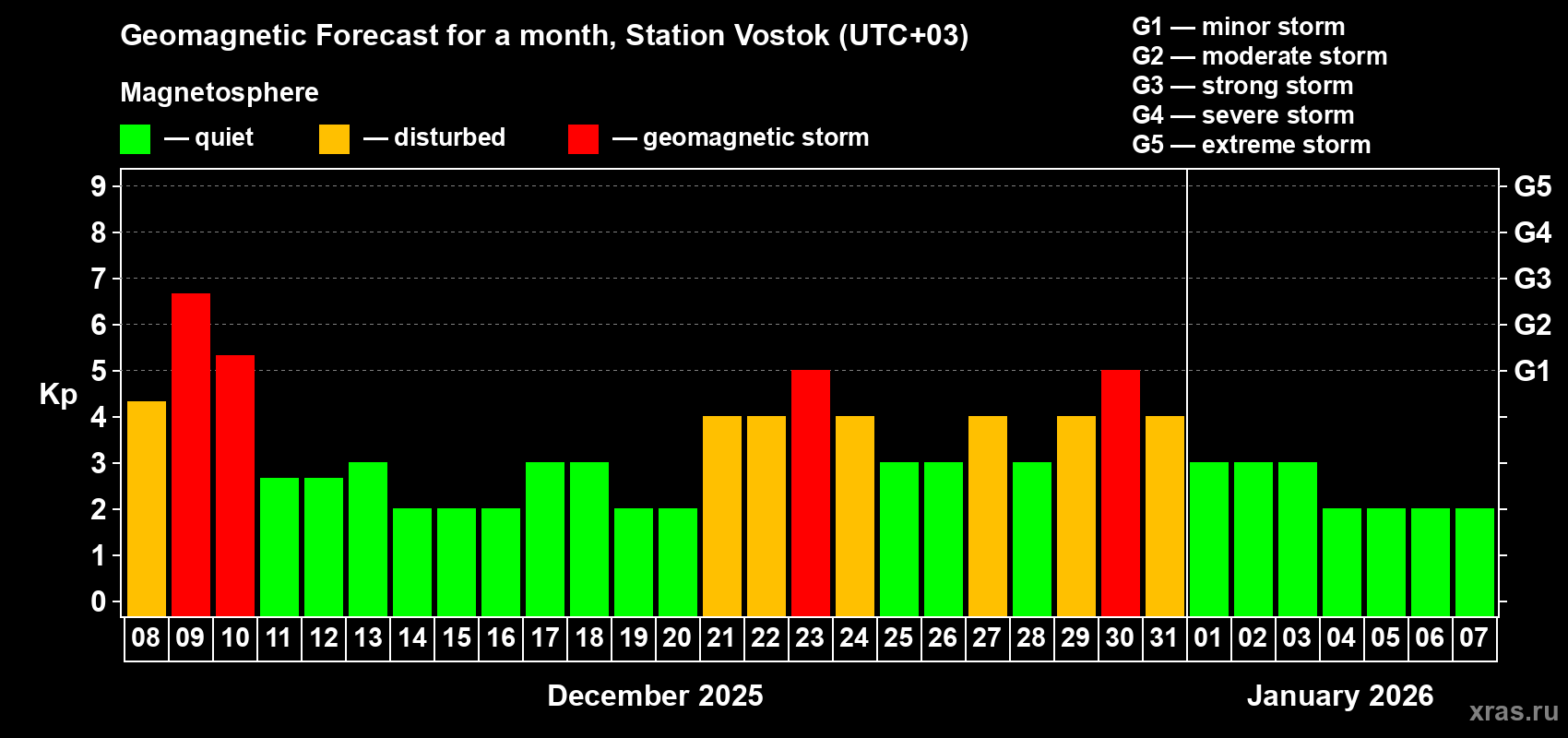 Geomagnetic Forecast for a month, Station Vostok (UTC+03)

Magnetosphere

— quiet — disturbed — geomagnetic storm

G1 — minor storm
G2 — moderate storm
G3 — strong storm
G4 — severe storm
G5 — extreme storm

Kp

9
8
7
6
5
4
3
2
1
0

G5
G4
G3
G2
G1

08 09 10 11 12 13 14 15 16 17 18 19 20 21 22 23 24 25 26 27 28 29 30 31 01 02 03 04 05 06 07

December 2025

January 2026

xras.ru